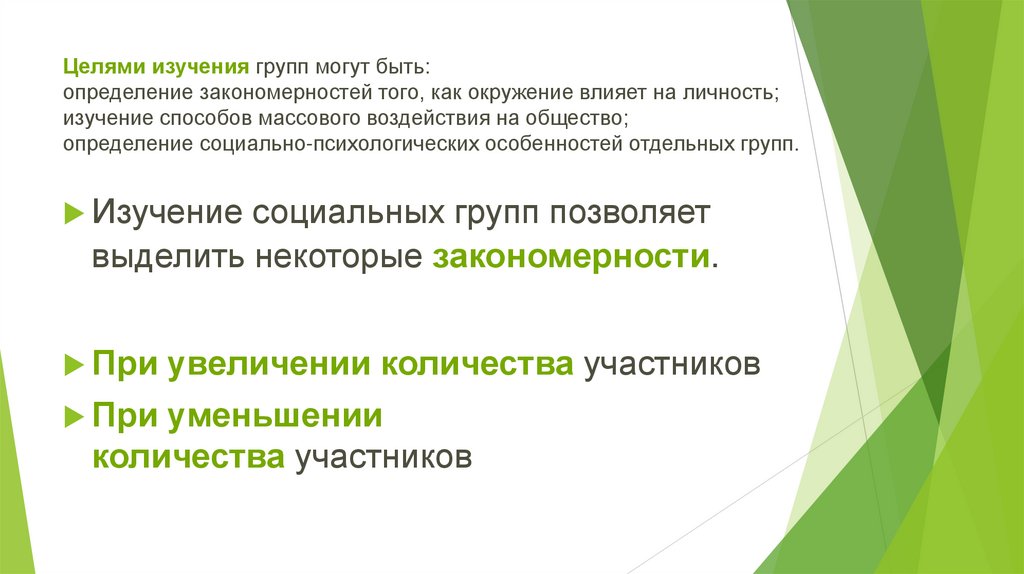 Целями изучения групп могут быть:
определение закономерностей того, как окружение влияет на личность;
изучение способов массового воздействия на общество;
определение социально-психологических особенностей отдельных групп.

Изучение социальных групп позволяет выделить некоторые закономерности.

При увеличении количества участников

При уменьшении количества участников